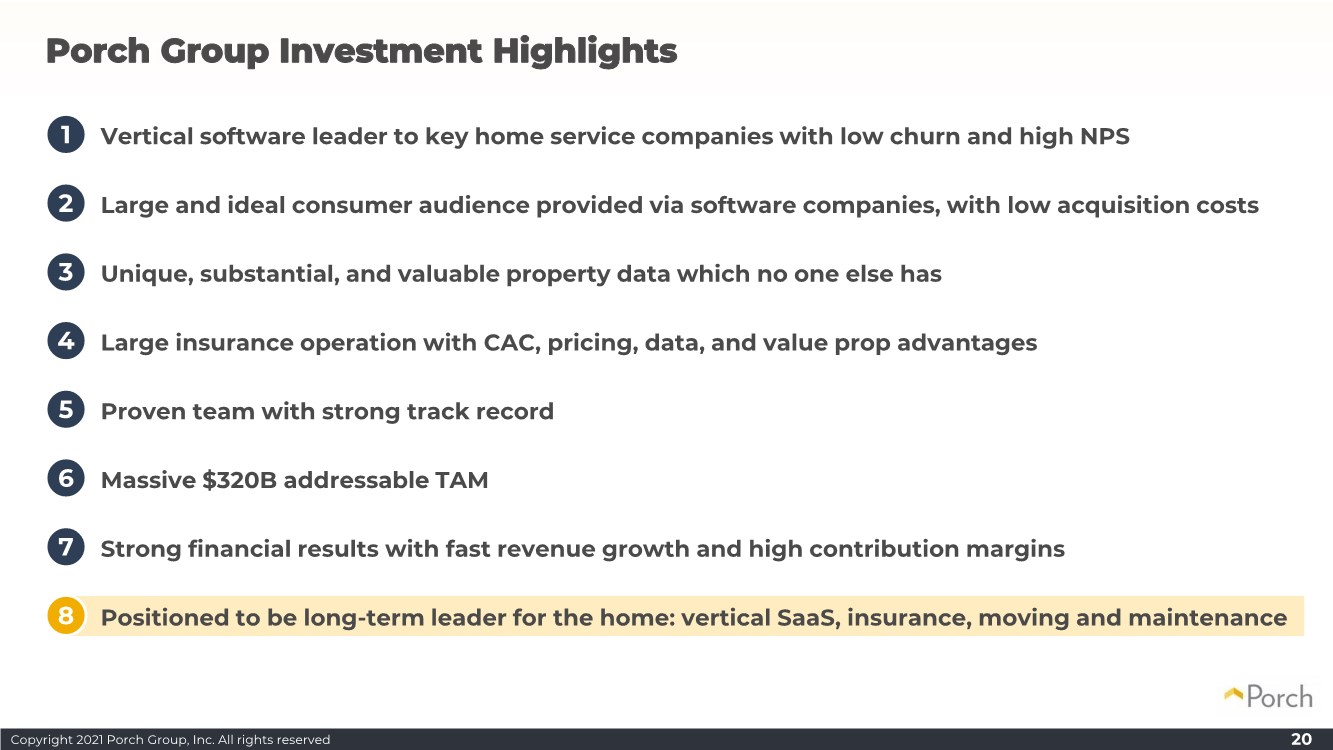 Porch Group Investment Highlights

1 Vertical software leader to key home service companies with low churn and high NPS

2 Large and ideal consumer audience provided via software companies, with low acquisition costs

3 Unique, substantial, and valuable property data which no one else has

4 Large insurance operation with CAC, pricing, data, and value prop advantages

5 Proven team with strong track record

6 Massive $320B addressable TAM

7 Strong financial results with fast revenue growth and high contribution margins

8 Positioned to be long-term leader for the home: vertical SaaS, insurance, moving and maintenance

Porch

Copyright 2021 Porch Group, Inc. All rights reserved

20